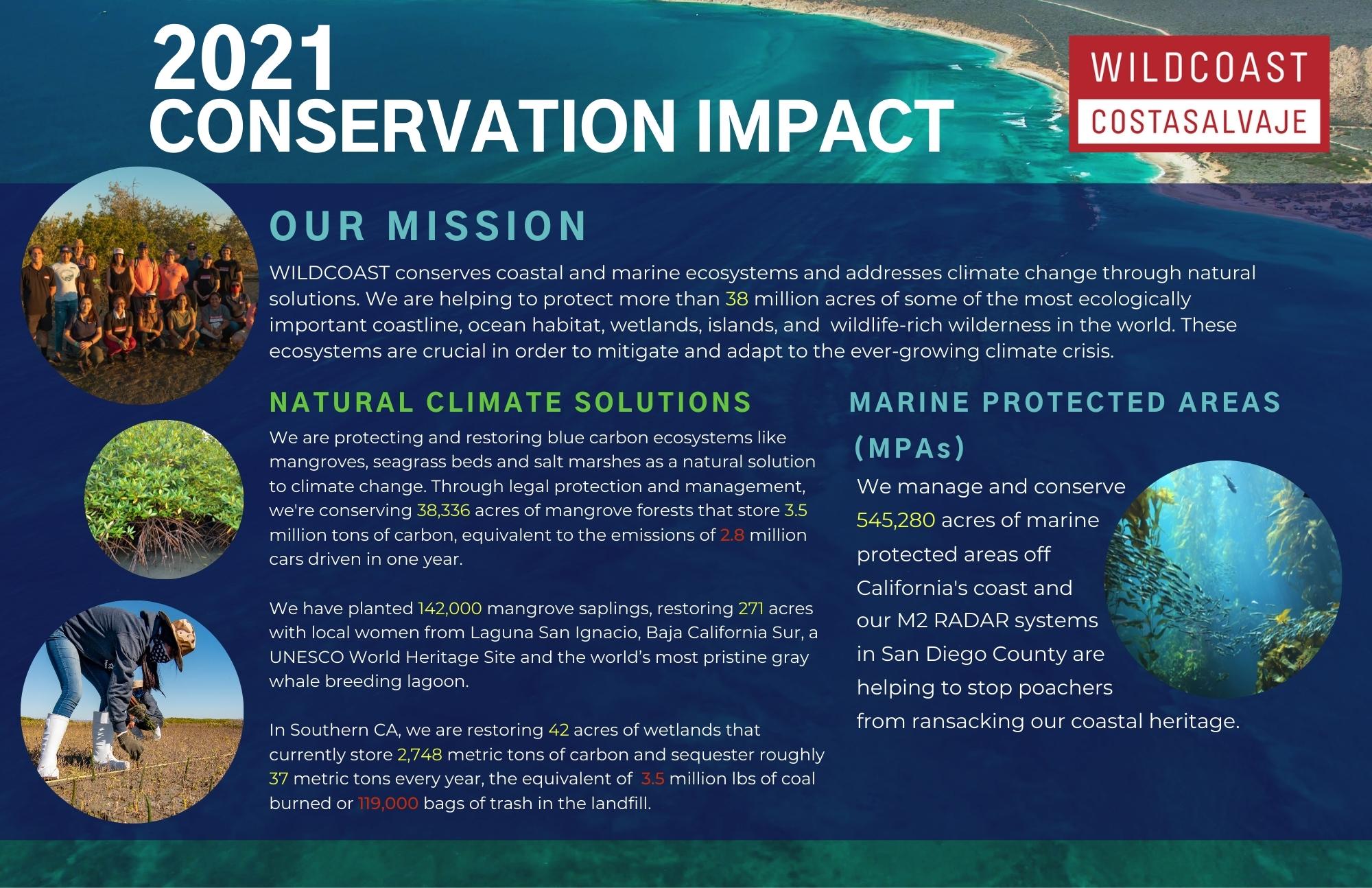 2021
CONSERVATION IMPACT

WILDCOAST
COSTASALVAJE

OUR MISSION

WILDCOAST conserves coastal and marine ecosystems and addresses climate change through natural solutions. We are helping to protect more than 38 million acres of some of the most ecologically important coastline, ocean habitat, wetlands, islands, and wildlife-rich wilderness in the world. These ecosystems are crucial in order to mitigate and adapt to the ever-growing climate crisis.

NATURAL CLIMATE SOLUTIONS

We are protecting and restoring blue carbon ecosystems like mangroves, seagrass beds and salt marshes as a natural solution to climate change. Through legal protection and management, we're conserving 38,336 acres of mangrove forests that store 3.5 million tons of carbon, equivalent to the emissions of 2.8 million cars driven in one year.

We have planted 142,000 mangrove saplings, restoring 271 acres with local women from Laguna San Ignacio, Baja California Sur, a UNESCO World Heritage Site and the world's most pristine gray whale breeding lagoon.

In Southern CA, we are restoring 42 acres of wetlands that currently store 2,748 metric tons of carbon and sequester roughly 37 metric tons every year, the equivalent of 3.5 million lbs of coal burned or 119,000 bags of trash in the landfill.

MARINE PROTECTED AREAS (MPAs)

We manage and conserve 545,280 acres of marine protected areas off California's coast and our M2 RADAR systems in San Diego County are helping to stop poachers from ransacking our coastal heritage.